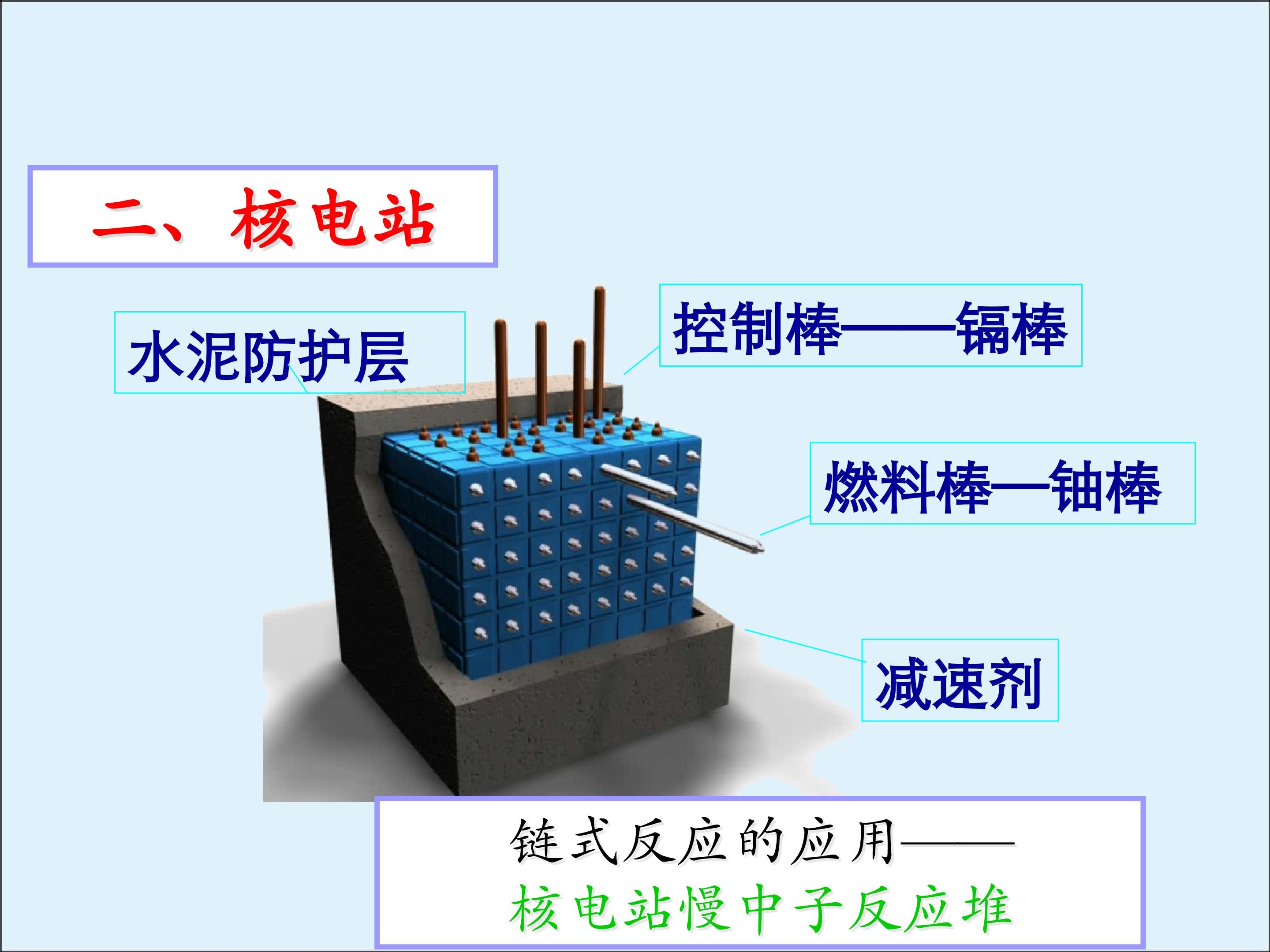 二、核电站

水泥防护层

控制棒——镉棒

燃料棒—铀棒

减速剂

链式反应的应用——
核电站慢中子反应堆